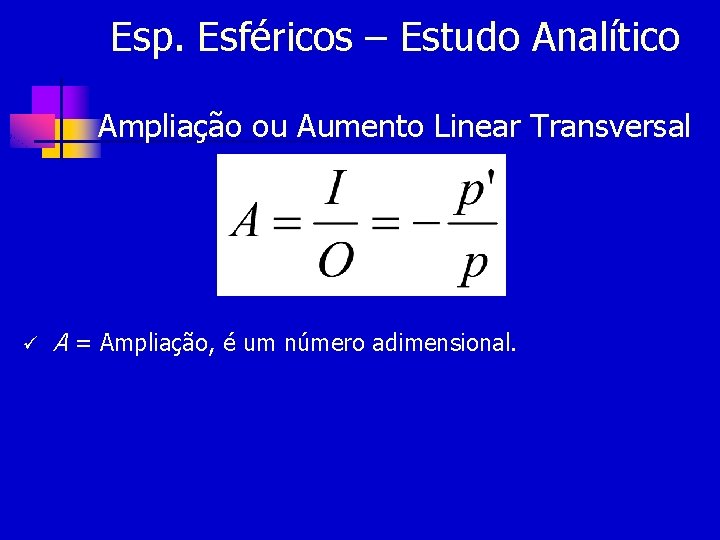 Esp. Esféricos – Estudo Analítico

Ampliação ou Aumento Linear Transversal

$A = \frac{I}{O} = -\frac{p'}{p}$

✓ $A$ = Ampliação, é um número adimensional.